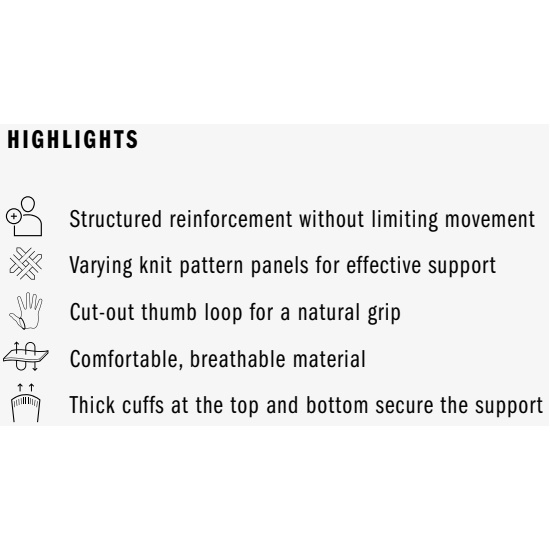 HIGHLIGHTS

Structured reinforcement without limiting movement

Varying knit pattern panels for effective support

Cut-out thumb loop for a natural grip

Comfortable, breathable material

Thick cuffs at the top and bottom secure the support